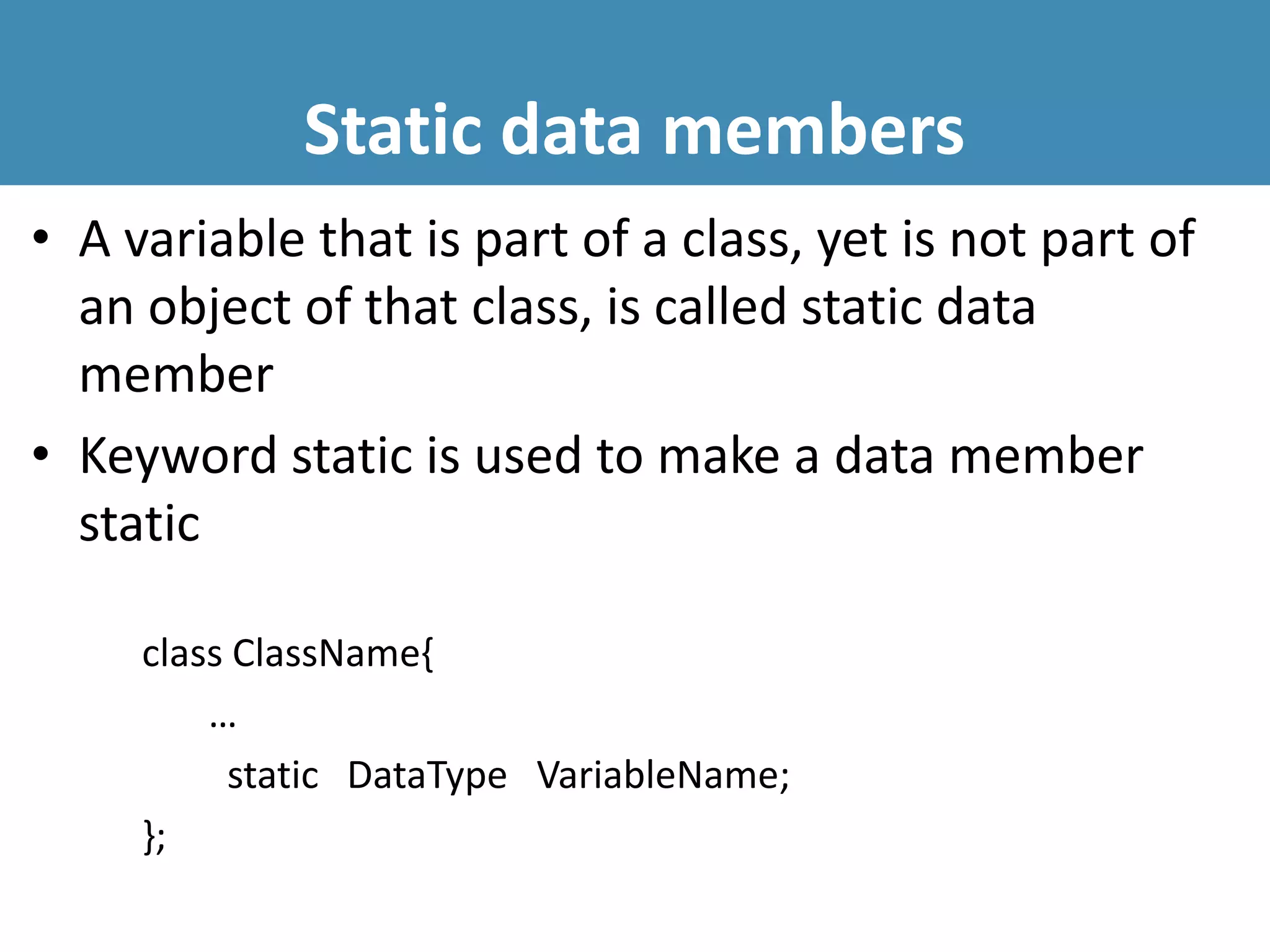 Static data members

• A variable that is part of a class, yet is not part of an object of that class, is called static data member

• Keyword static is used to make a data member static

class ClassName{
…
static DataType VariableName;
};